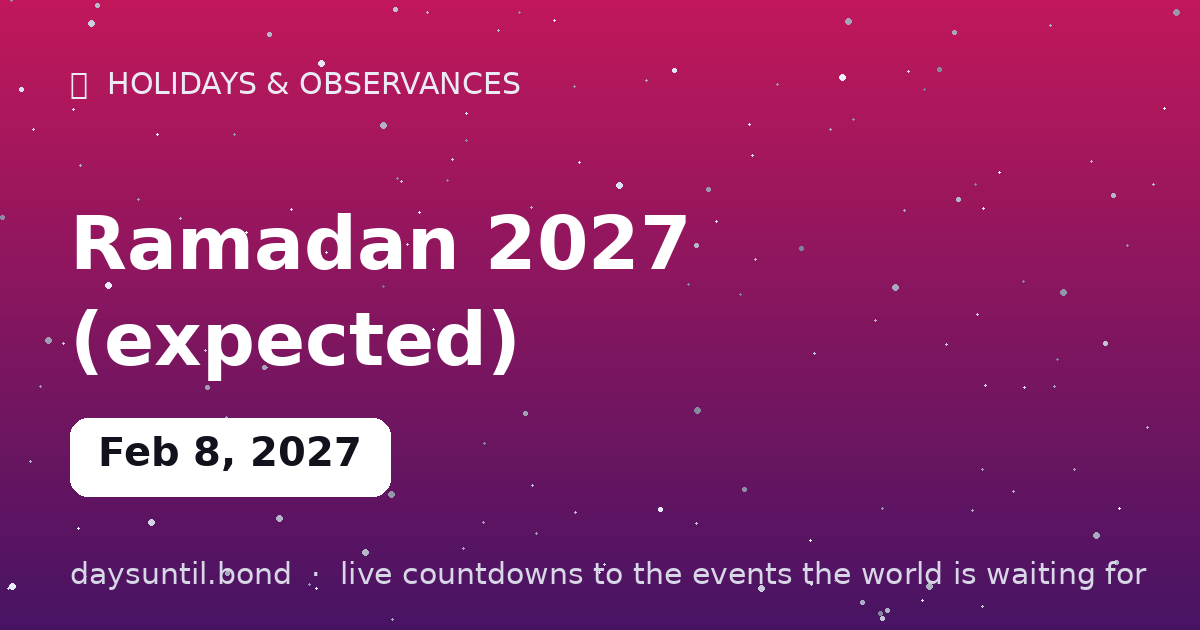 HOLIDAYS & OBSERVANCES

Ramadan 2027 (expected)

Feb 8, 2027

daysuntil.bond · live countdowns to the events the world is waiting for